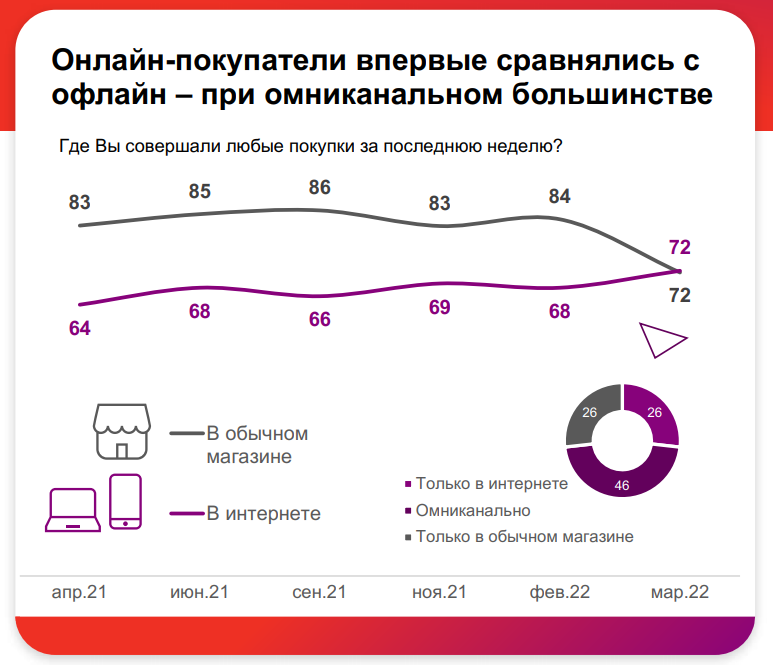 Онлайн-покупатели впервые сравнялись с офлайн – при омниканальном большинстве

Где Вы совершали любые покупки за последнюю неделю?

83
85
86
83
84
72

64
68
66
69
68
72

В обычном магазине

В интернете

26
26
46

Только в интернете
Омниканально
Только в обычном магазине

апр.21
июн.21
сен.21
ноя.21
фев.22
мар.22